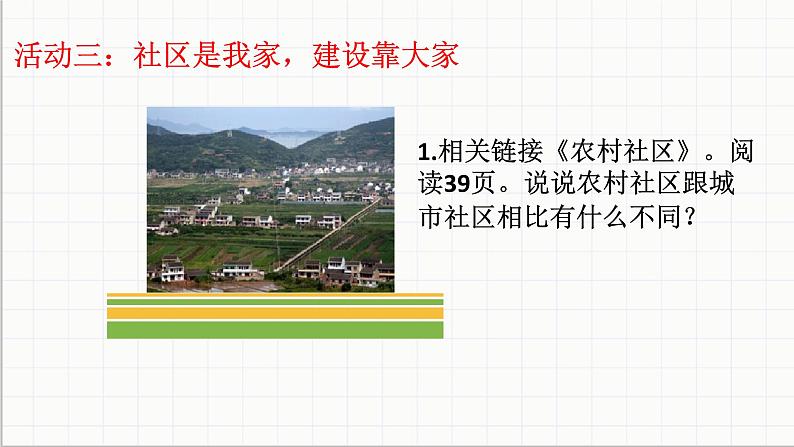 活动三：社区是我家，建设靠大家

1.相关链接《农村社区》。阅读39页。说说农村社区跟城市社区相比有什么不同？